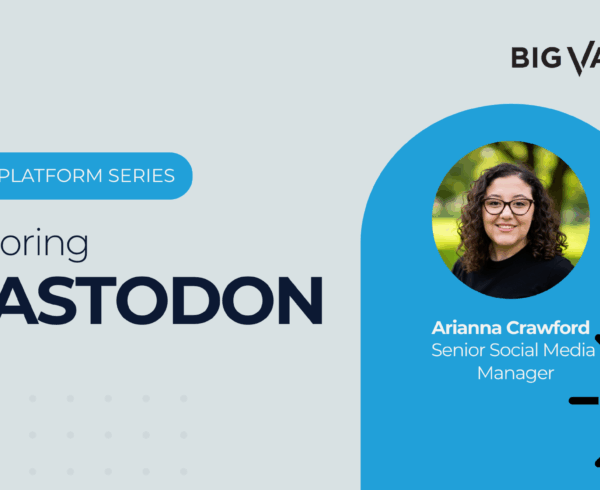 BIG VA

PLATFORM SERIES

oring
ASTODON

Arianna Crawford
Senior Social Media Manager